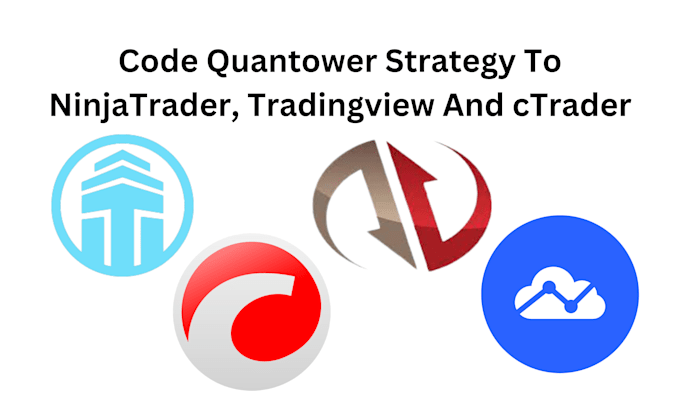 Code Quantower Strategy To NinjaTrader, Tradingview And cTrader